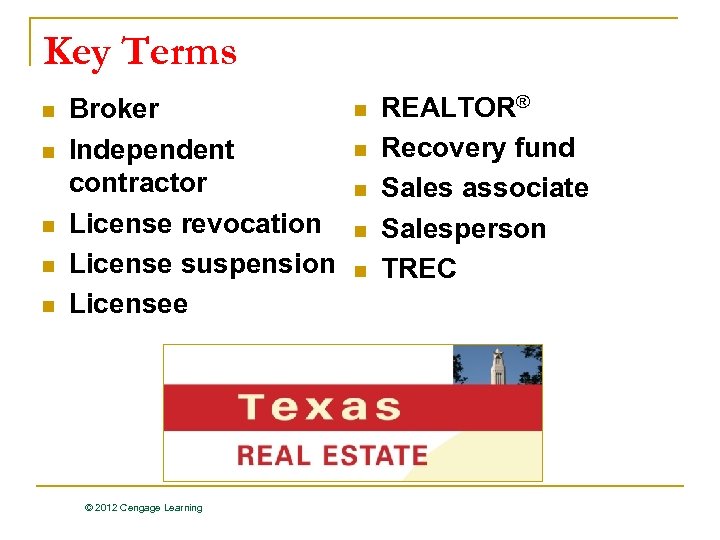 Key Terms

- Broker
- Independent contractor
- License revocation
- License suspension
- Licensee

- REALTOR®
- Recovery fund
- Sales associate
- Salesperson
- TREC

Texas
REAL ESTATE

© 2012 Cengage Learning